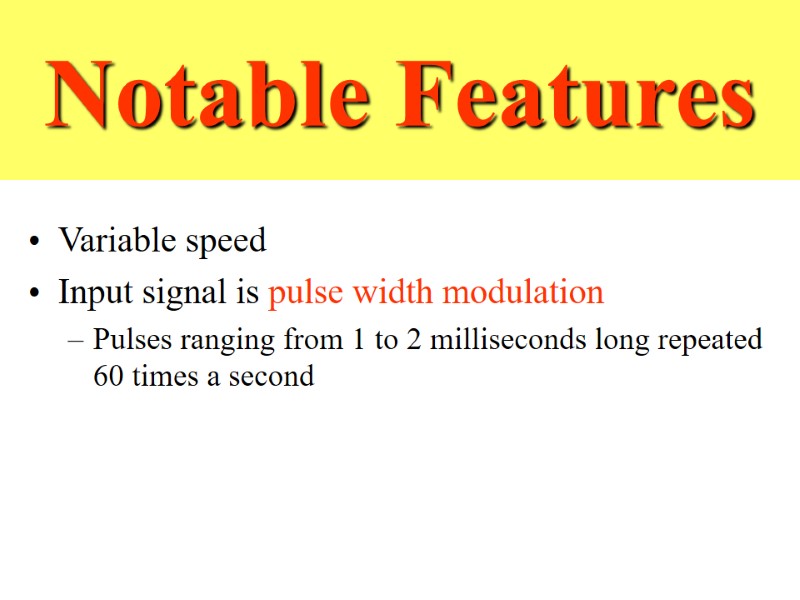 Notable Features

• Variable speed
• Input signal is pulse width modulation
– Pulses ranging from 1 to 2 milliseconds long repeated 60 times a second